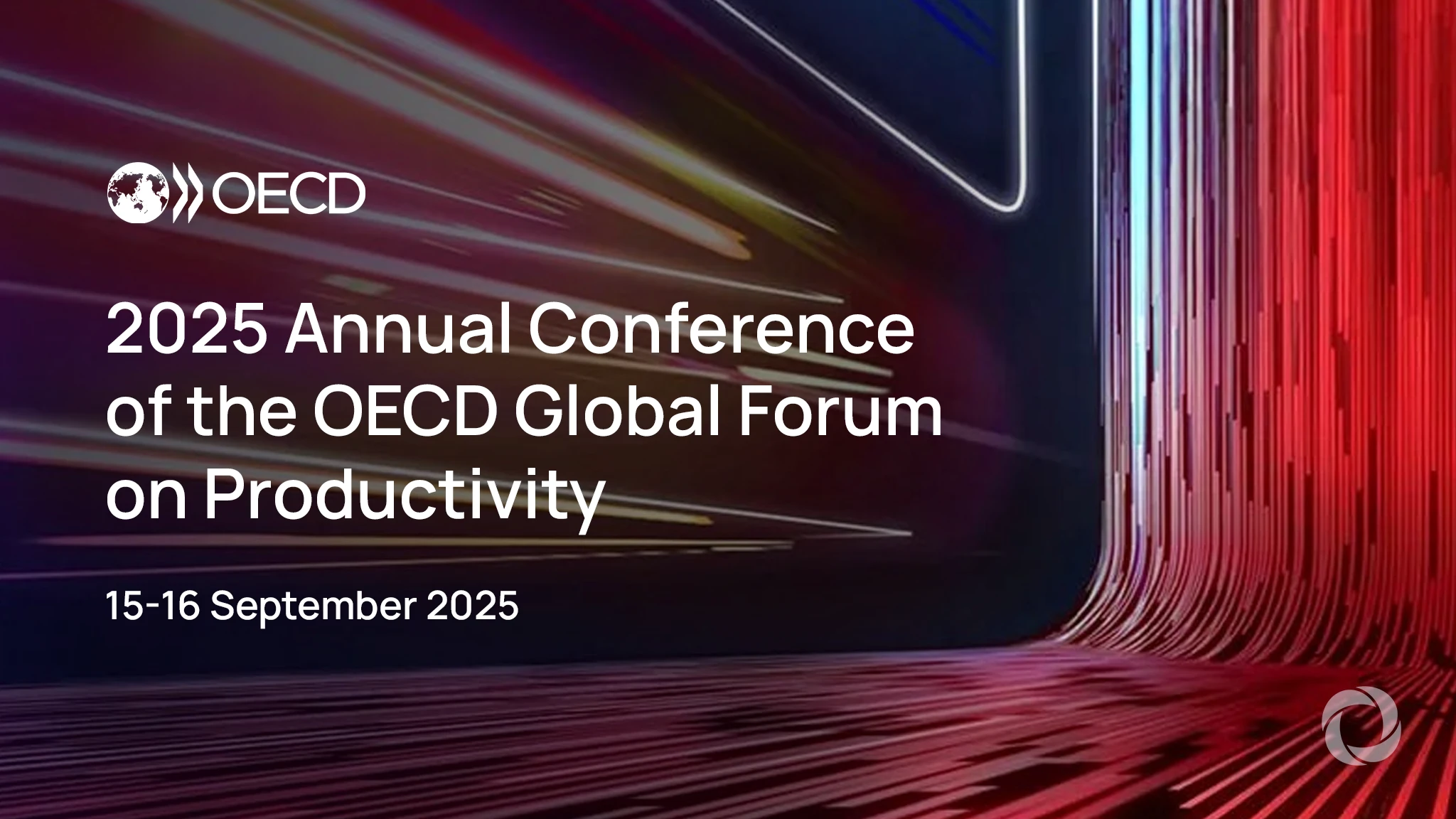 OECD

2025 Annual Conference of the OECD Global Forum on Productivity

15-16 September 2025